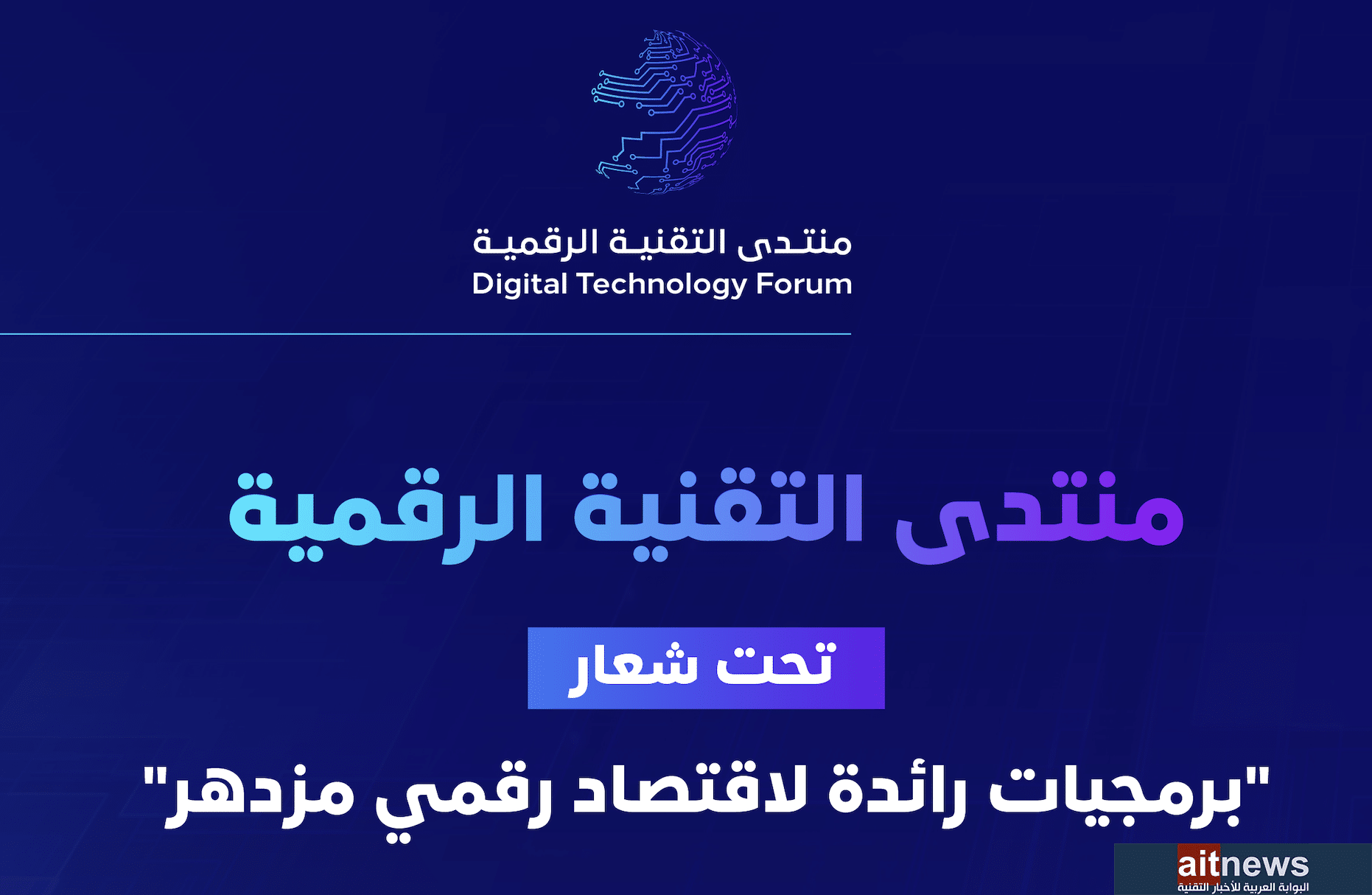 منتدى التقنية الرقمية
Digital Technology Forum

منتدى التقنية الرقمية

تحت شعار

"برمجيات رائدة لاقتصاد رقمي مزدهر"

aitnews
البوابة العربية للأخبار التقنية